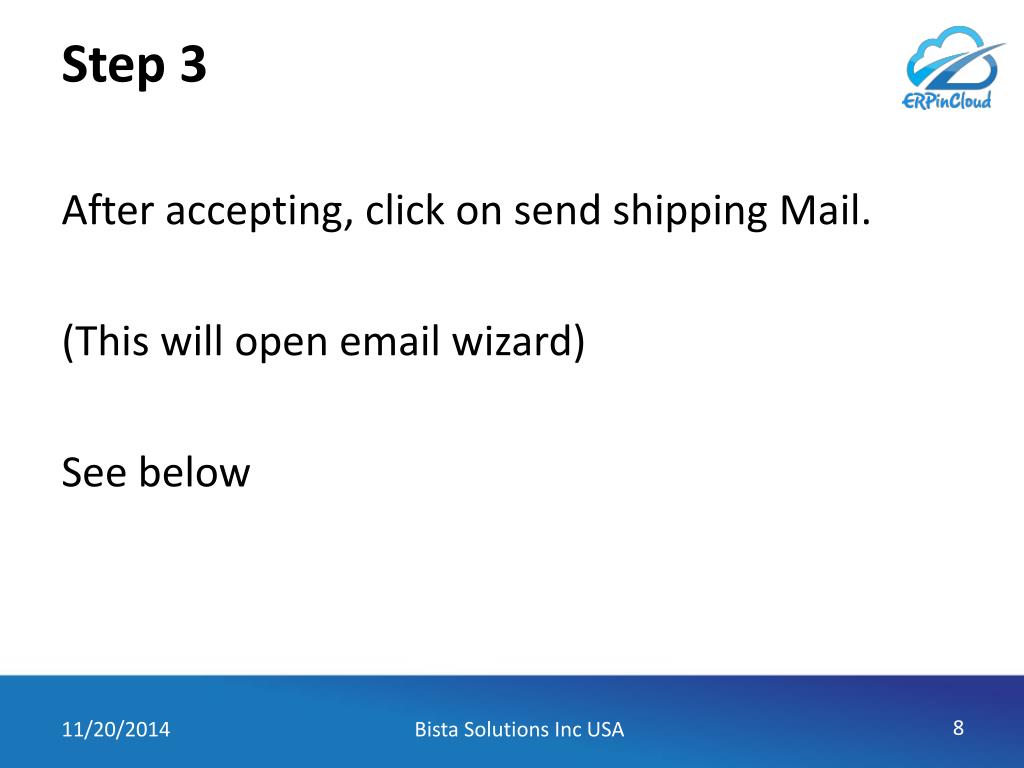 Step 3

ERPinCloud

After accepting, click on send shipping Mail.

(This will open email wizard)

See below

11/20/2014

Bista Solutions Inc USA

8